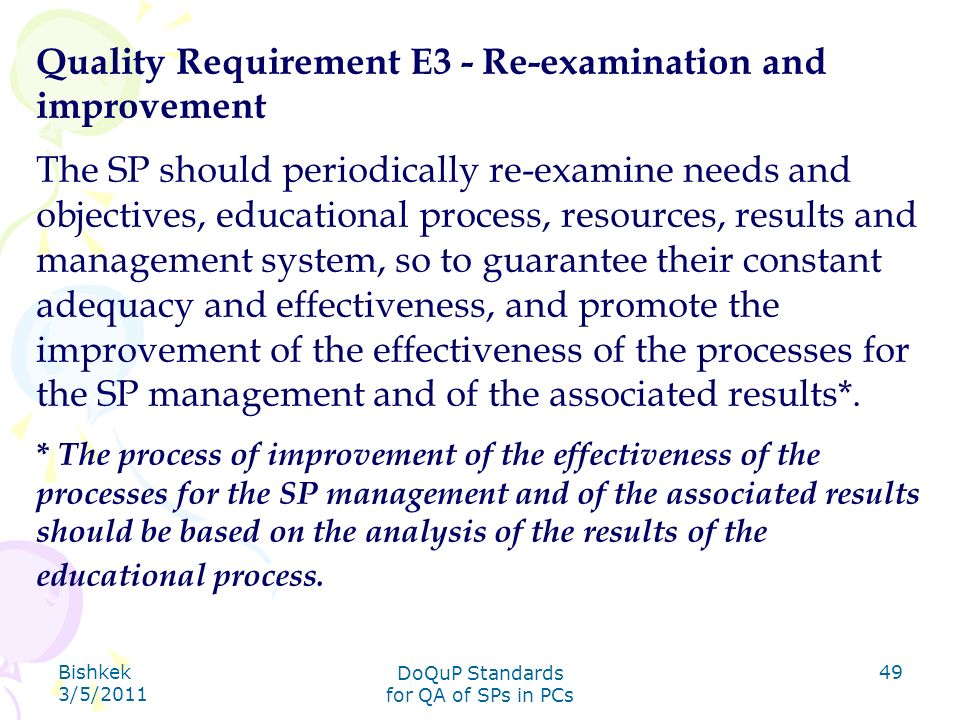 Quality Requirement E3 - Re-examination and improvement

The SP should periodically re-examine needs and objectives, educational process, resources, results and management system, so to guarantee their constant adequacy and effectiveness, and promote the improvement of the effectiveness of the processes for the SP management and of the associated results*.

* The process of improvement of the effectiveness of the processes for the SP management and of the associated results should be based on the analysis of the results of the educational process.

Bishkek
3/5/2011

DoQuP Standards
for QA of SPs in PCs

49